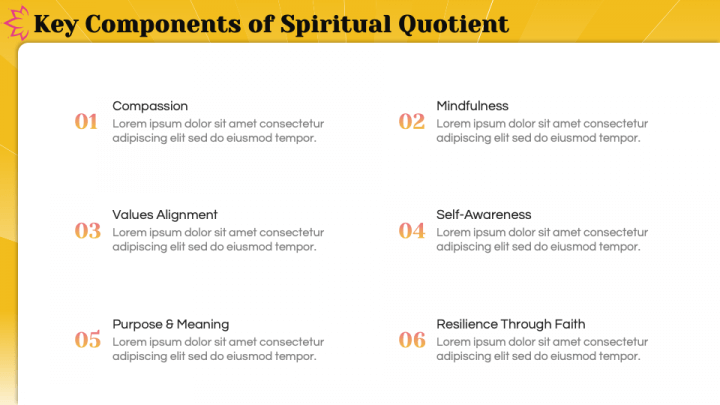 Key Components of Spiritual Quotient

01 Compassion
Lorem ipsum dolor sit amet consectetur adipiscing elit sed do eiusmod tempor.

02 Mindfulness
Lorem ipsum dolor sit amet consectetur adipiscing elit sed do eiusmod tempor.

03 Values Alignment
Lorem ipsum dolor sit amet consectetur adipiscing elit sed do eiusmod tempor.

04 Self-Awareness
Lorem ipsum dolor sit amet consectetur adipiscing elit sed do eiusmod tempor.

05 Purpose & Meaning
Lorem ipsum dolor sit amet consectetur adipiscing elit sed do eiusmod tempor.

06 Resilience Through Faith
Lorem ipsum dolor sit amet consectetur adipiscing elit sed do eiusmod tempor.